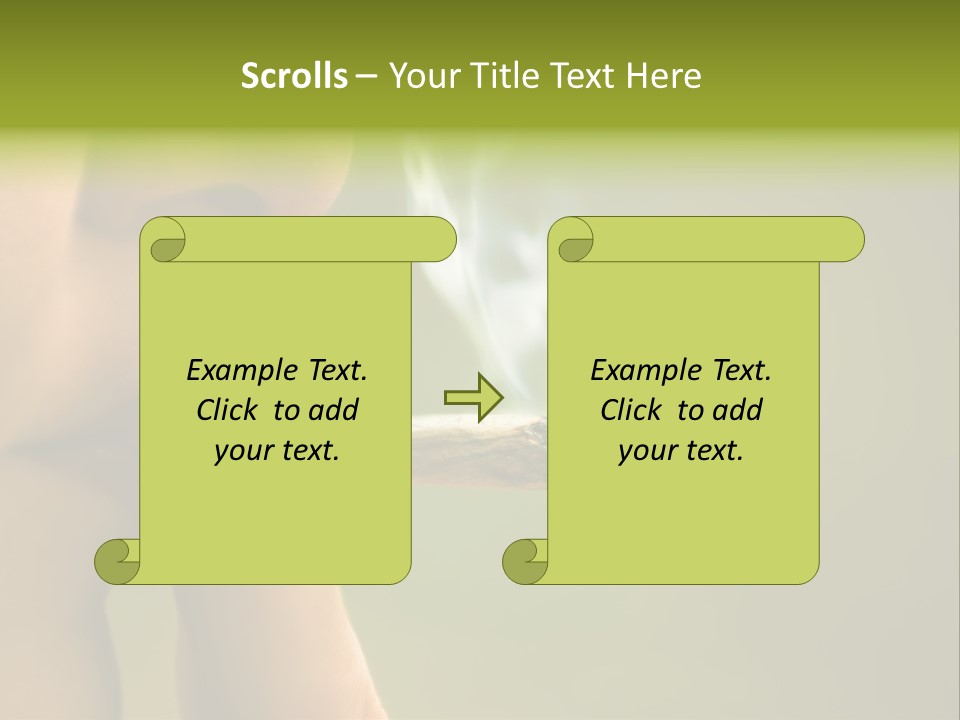 Scrolls – Your Title Text Here

Example Text. Click to add your text.

Example Text. Click to add your text.